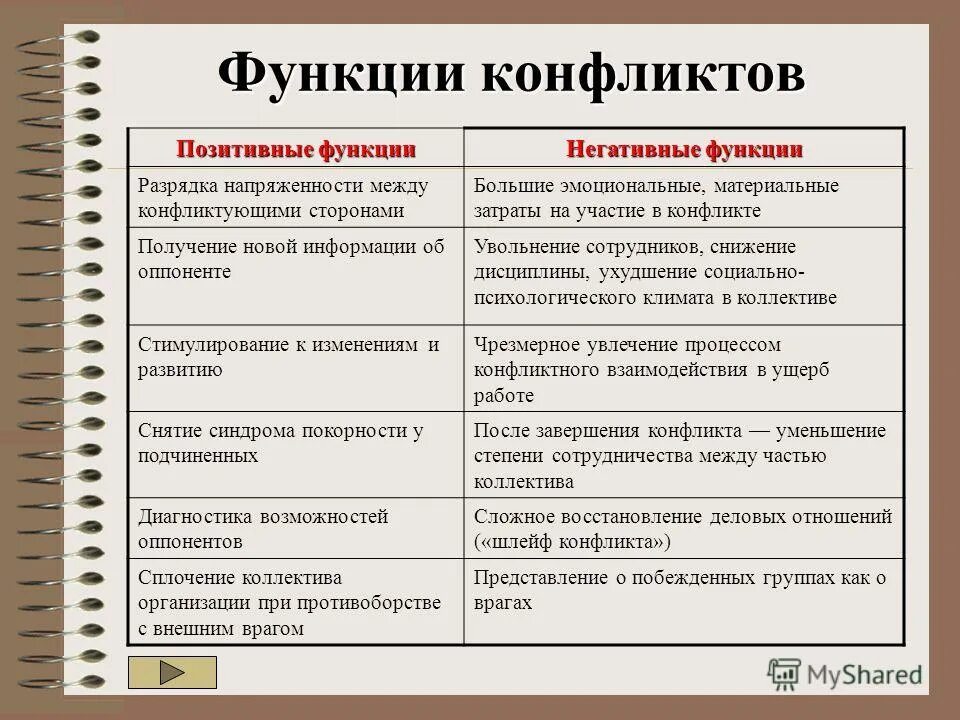 Функции конфликтов

| Позитивные функции | Негативные функции |
|---|---|
| Разрядка напряженности между конфликтующими сторонами | Большие эмоциональные, материальные затраты на участие в конфликте |
| Получение новой информации об оппоненте | Увольнение сотрудников, снижение дисциплины, ухудшение социально-психологического климата в коллективе |
| Стимулирование к изменениям и развитию | Чрезмерное увлечение процессом конфликтного взаимодействия в ущерб работе |
| Снятие синдрома покорности у подчиненных | После завершения конфликта — уменьшение степени сотрудничества между частью коллектива |
| Диагностика возможностей оппонентов | Сложное восстановление деловых отношений («шлейф конфликта») |
| Сплочение коллектива организации при противоборстве с внешним врагом | Представление о побежденных группах как о врагах |

MyShared